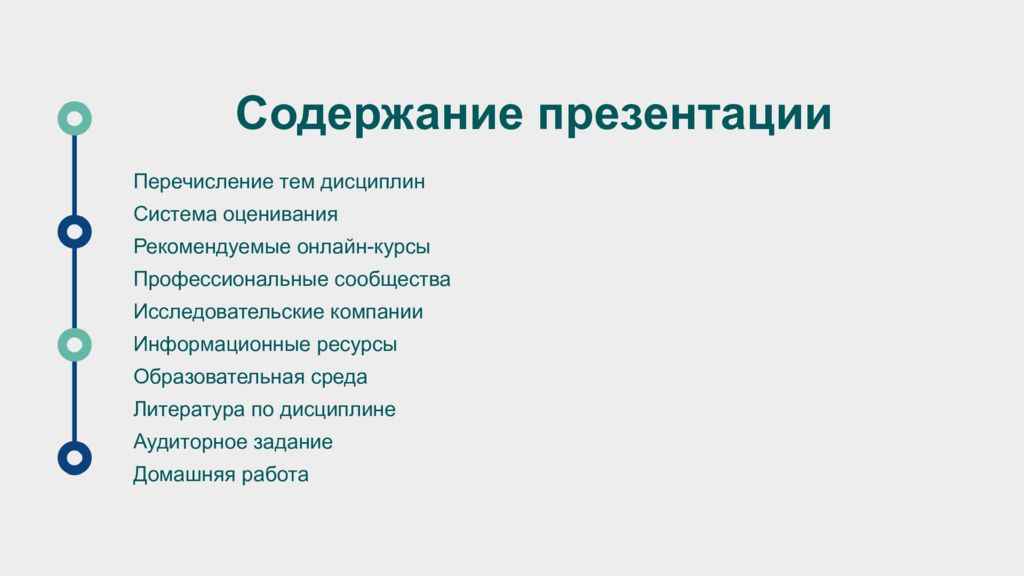 Содержание презентации

Перечисление тем дисциплин
Система оценивания
Рекомендуемые онлайн-курсы
Профессиональные сообщества
Исследовательские компании
Информационные ресурсы
Образовательная среда
Литература по дисциплине
Аудиторное задание
Домашняя работа